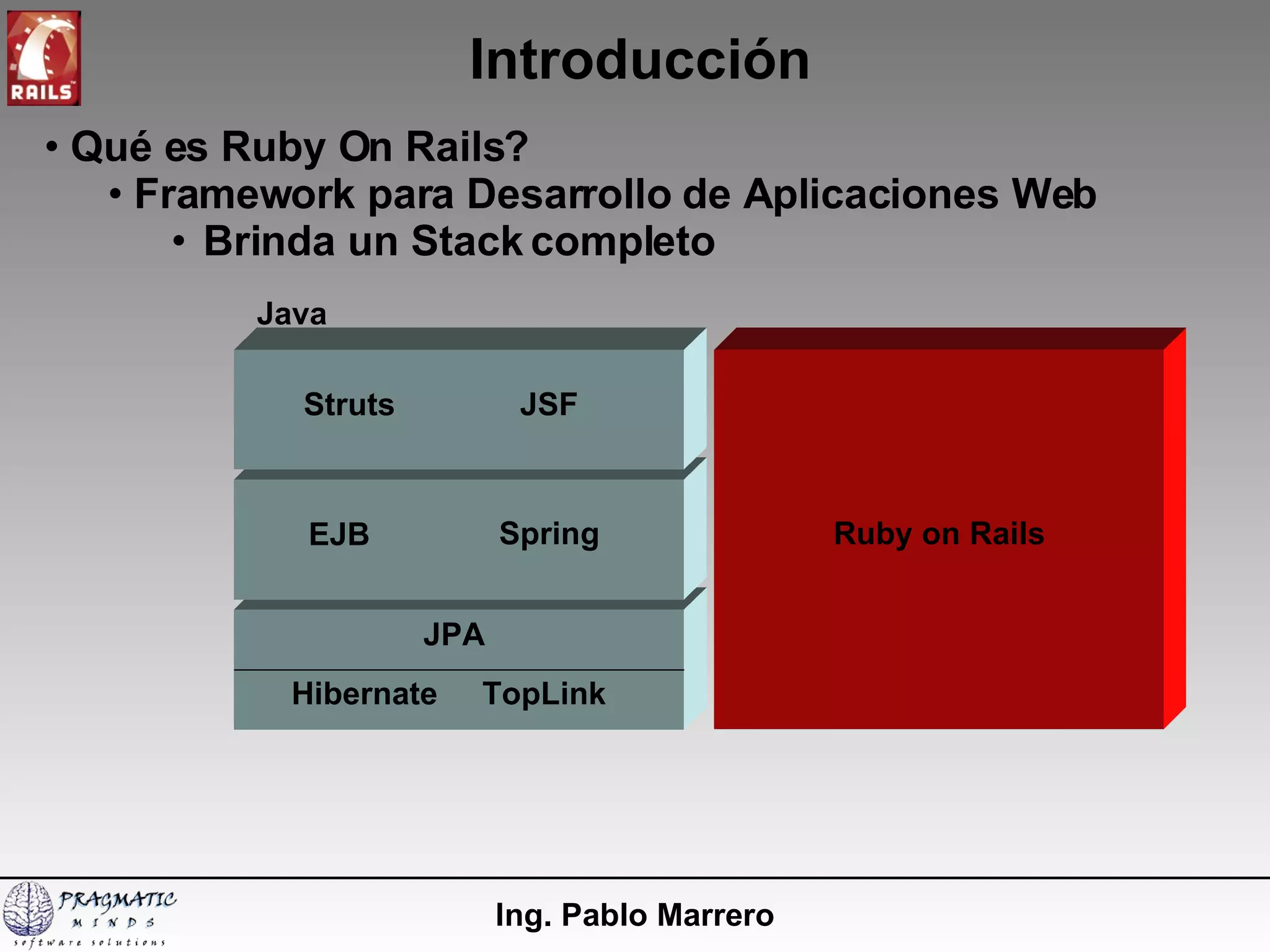 RAILS

Introducción

• Qué es Ruby On Rails?
  • Framework para Desarrollo de Aplicaciones Web
    • Brinda un Stack completo

Java

Struts JSF

EJB Spring

JPA

Hibernate TopLink

Ruby on Rails

PRAGMATIC MINDS software solutions

Ing. Pablo Marrero